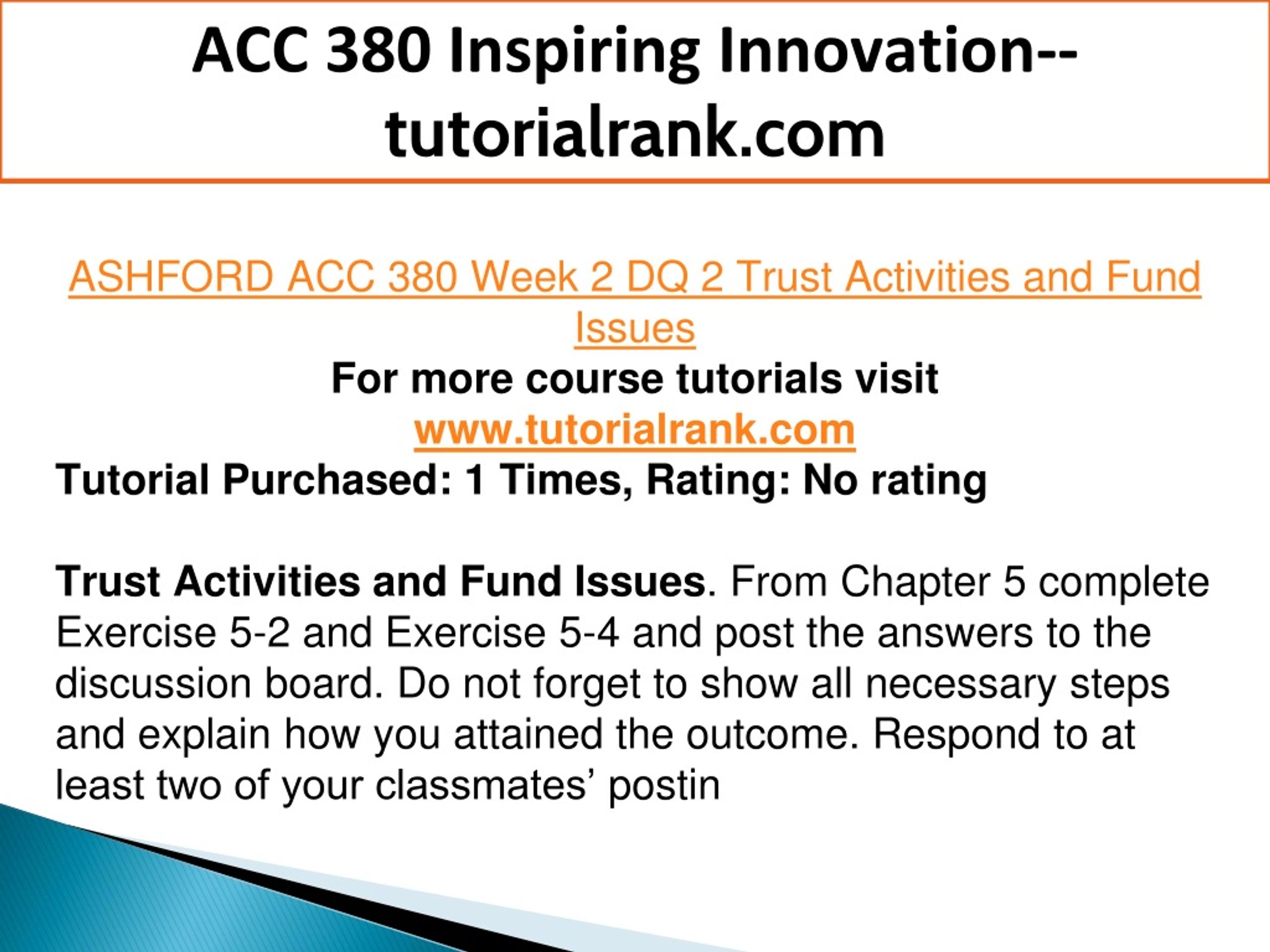 ACC 380 Inspiring Innovation--tutorialrank.com

ASHFORD ACC 380 Week 2 DQ 2 Trust Activities and Fund Issues
For more course tutorials visit
www.tutorialrank.com
Tutorial Purchased: 1 Times, Rating: No rating

Trust Activities and Fund Issues. From Chapter 5 complete Exercise 5-2 and Exercise 5-4 and post the answers to the discussion board. Do not forget to show all necessary steps and explain how you attained the outcome. Respond to at least two of your classmates' postin